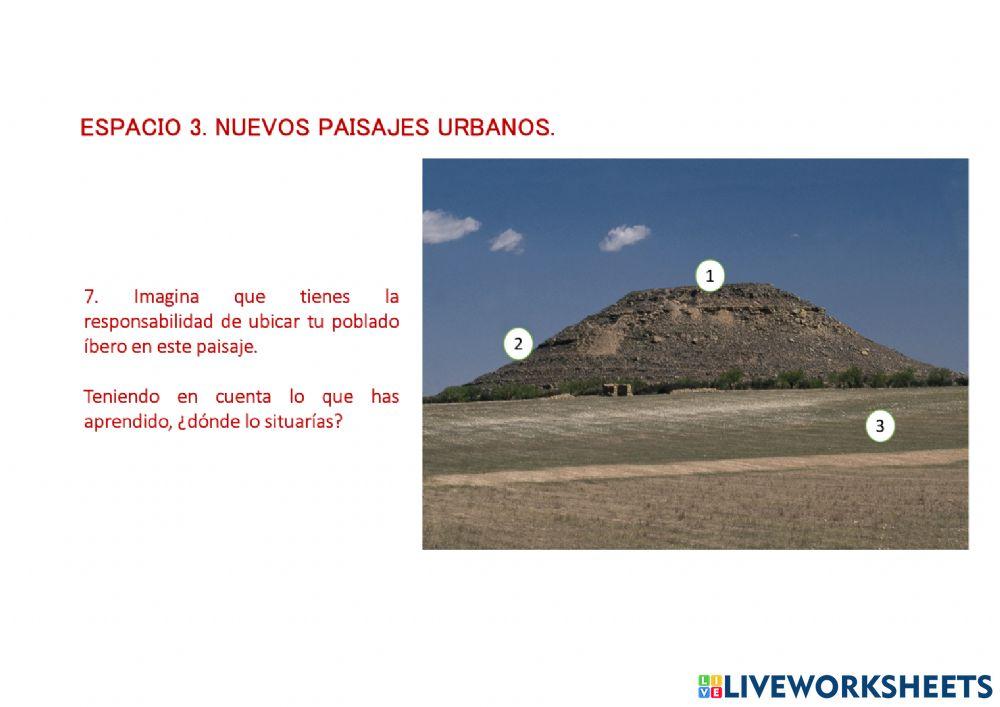 ESPACIO 3. NUEVOS PAISAJES URBANOS.

7. Imagina que tienes la responsabilidad de ubicar tu poblado íbero en este paisaje.

Teniendo en cuenta lo que has aprendido, ¿dónde lo situarías?

1

2

3

LIVEWORKSHEETS